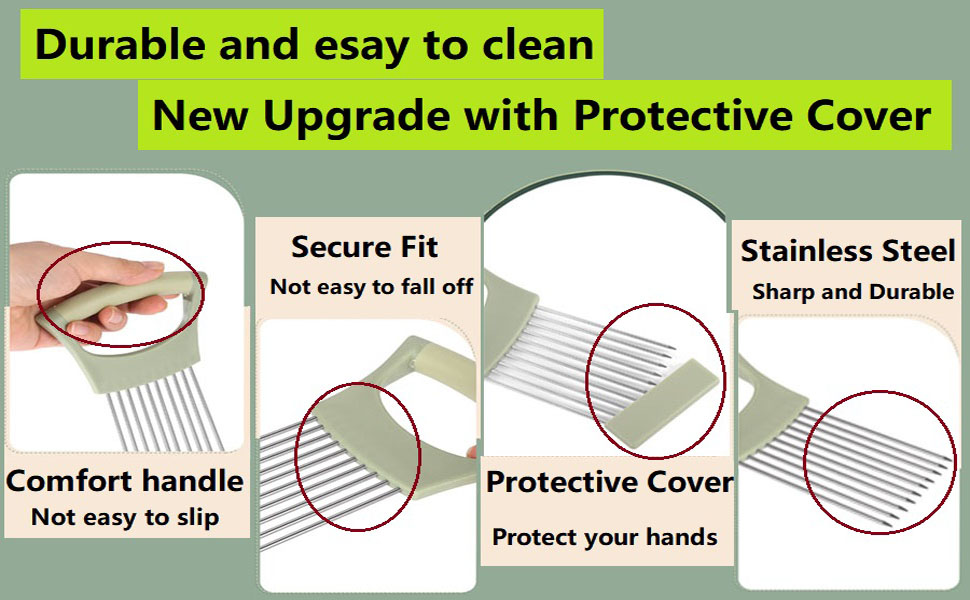 Durable and esay to clean

New Upgrade with Protective Cover

Comfort handle
Not easy to slip

Secure Fit
Not easy to fall off

Protective Cover
Protect your hands

Stainless Steel
Sharp and Durable